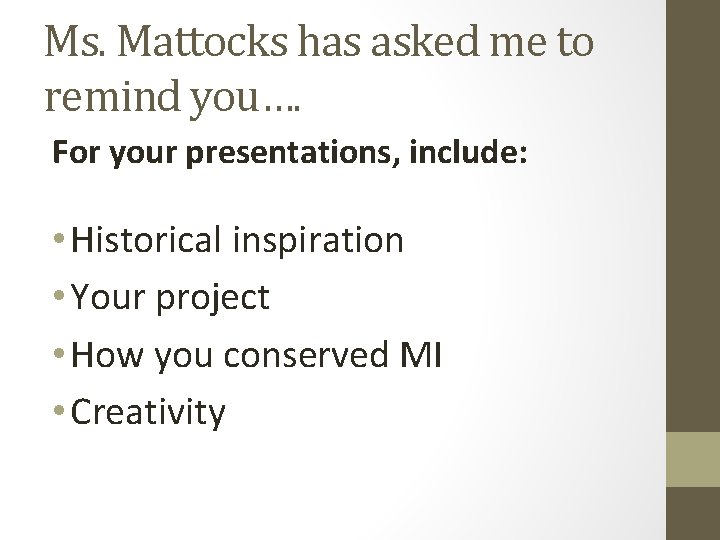 Ms. Mattocks has asked me to remind you….

For your presentations, include:

• Historical inspiration
• Your project
• How you conserved MI
• Creativity